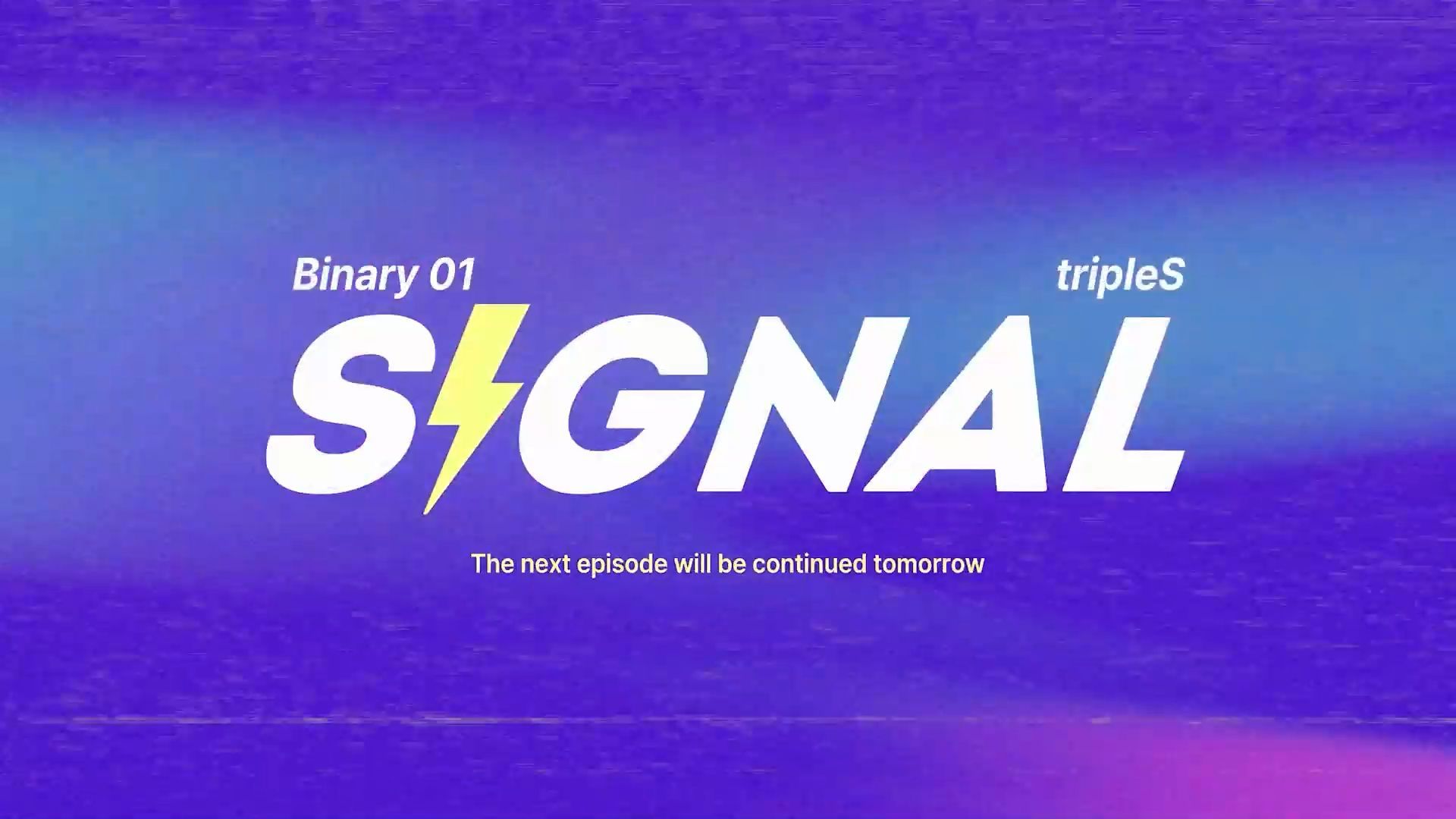 Binary 01

tripleS

SIGNAL

The next episode will be continued tomorrow